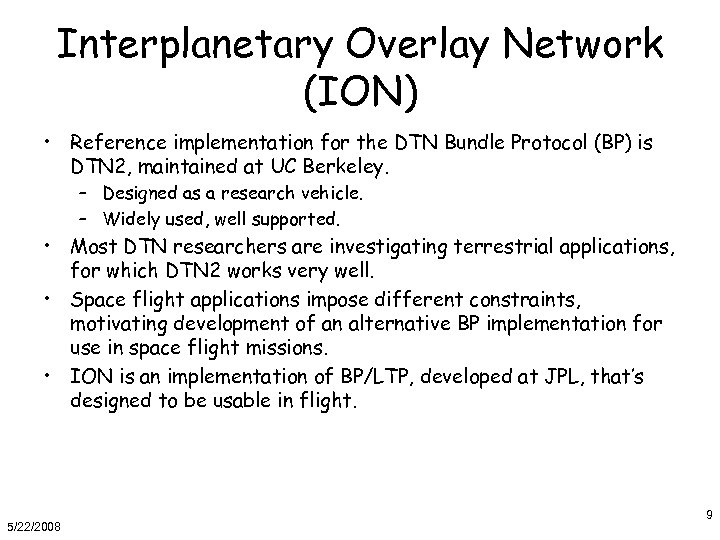 Interplanetary Overlay Network (ION)

• Reference implementation for the DTN Bundle Protocol (BP) is DTN2, maintained at UC Berkeley.
  – Designed as a research vehicle.
  – Widely used, well supported.
• Most DTN researchers are investigating terrestrial applications, for which DTN2 works very well.
• Space flight applications impose different constraints, motivating development of an alternative BP implementation for use in space flight missions.
• ION is an implementation of BP/LTP, developed at JPL, that's designed to be usable in flight.

5/22/2008

9